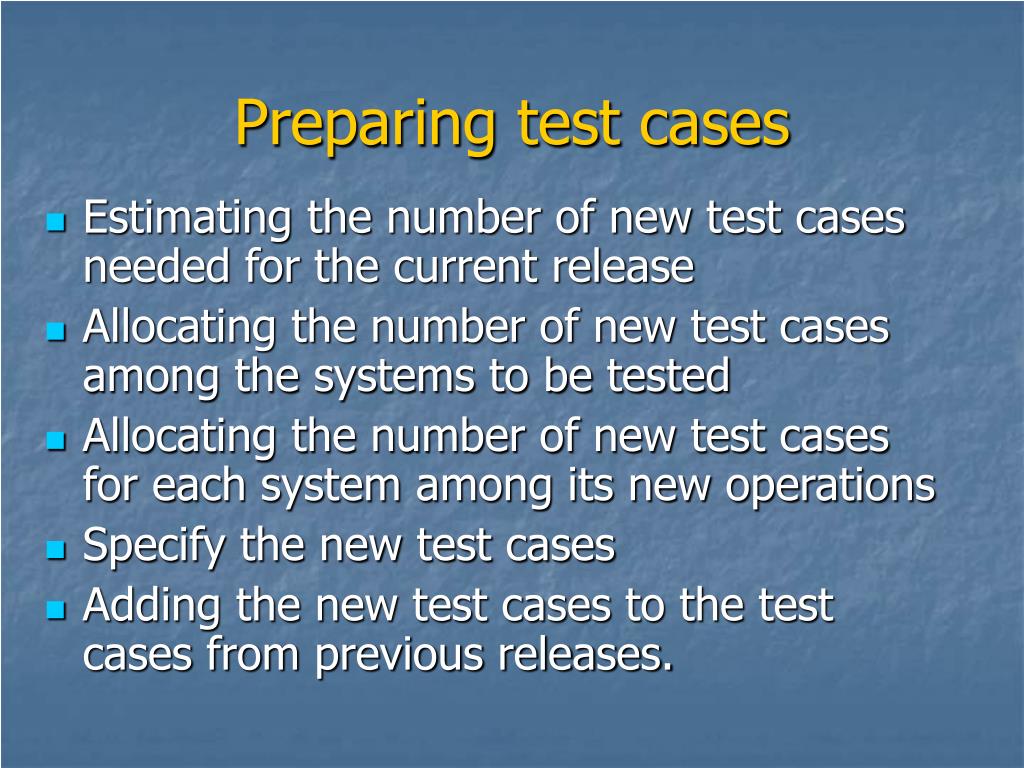 Preparing test cases

- Estimating the number of new test cases needed for the current release
- Allocating the number of new test cases among the systems to be tested
- Allocating the number of new test cases for each system among its new operations
- Specify the new test cases
- Adding the new test cases to the test cases from previous releases.